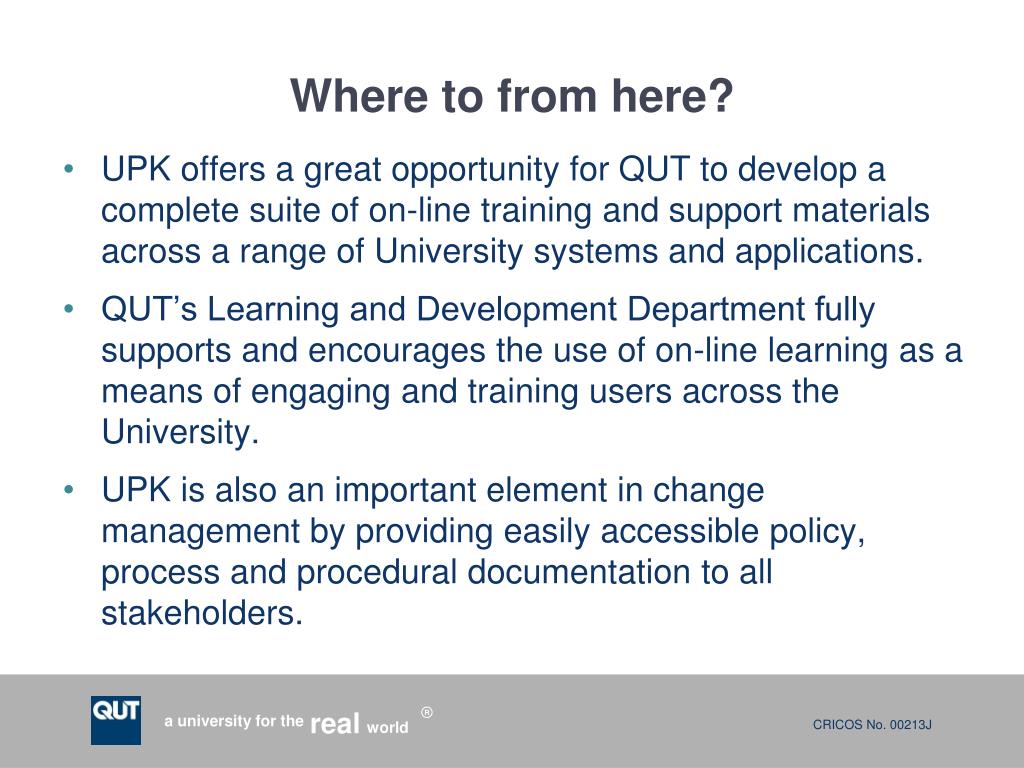 Where to from here?

• UPK offers a great opportunity for QUT to develop a complete suite of on-line training and support materials across a range of University systems and applications.

• QUT's Learning and Development Department fully supports and encourages the use of on-line learning as a means of engaging and training users across the University.

• UPK is also an important element in change management by providing easily accessible policy, process and procedural documentation to all stakeholders.

QUT

a university for the real world ®

CRICOS No. 00213J